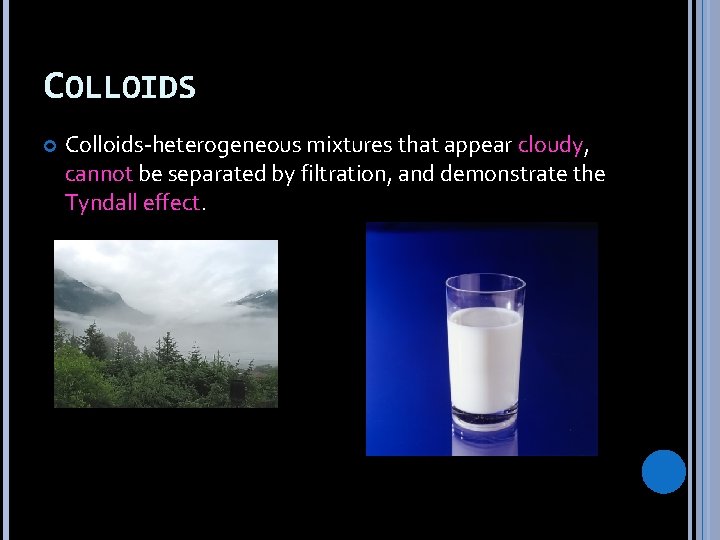 COLLOIDS

Colloids-heterogeneous mixtures that appear cloudy, cannot be separated by filtration, and demonstrate the Tyndall effect.